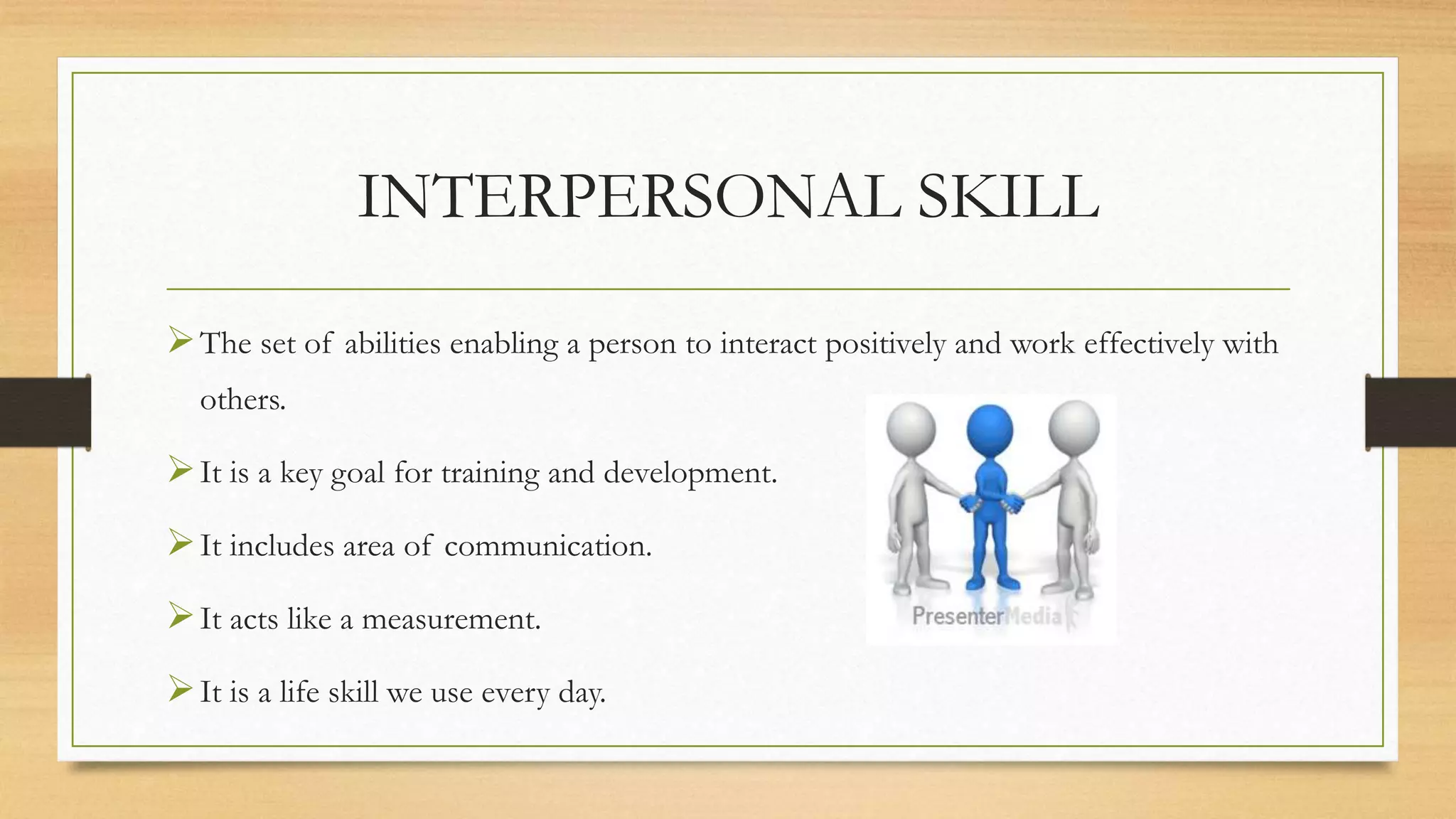 INTERPERSONAL SKILL

➢ The set of abilities enabling a person to interact positively and work effectively with others.

➢ It is a key goal for training and development.

➢ It includes area of communication.

➢ It acts like a measurement.

➢ It is a life skill we use every day.

PresenterMedia